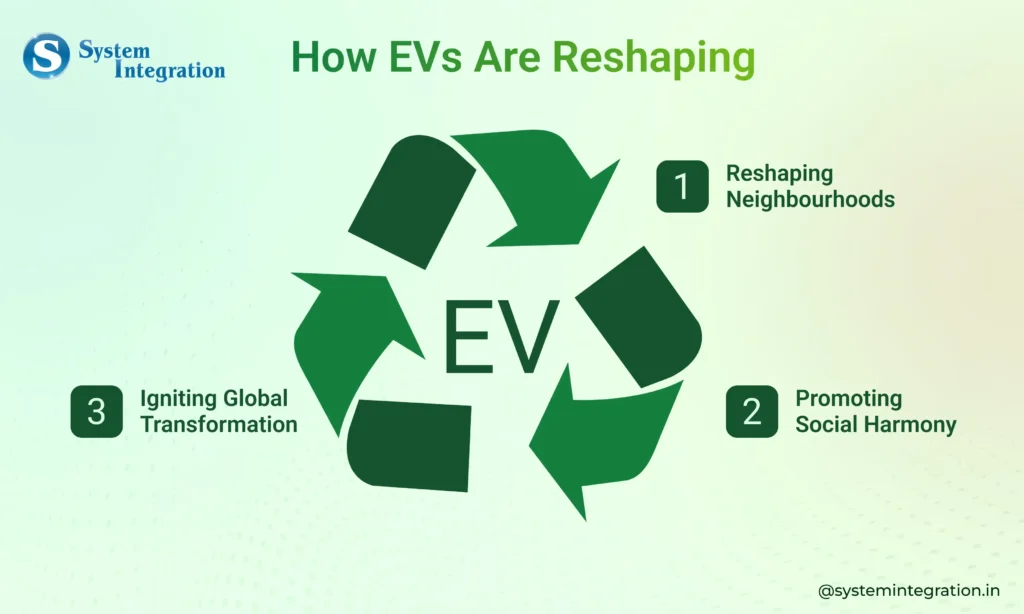 S System Integration

How EVs Are Reshaping

EV

1 Reshaping Neighbourhoods

2 Promoting Social Harmony

3 Igniting Global Transformation

@systemintegration.in